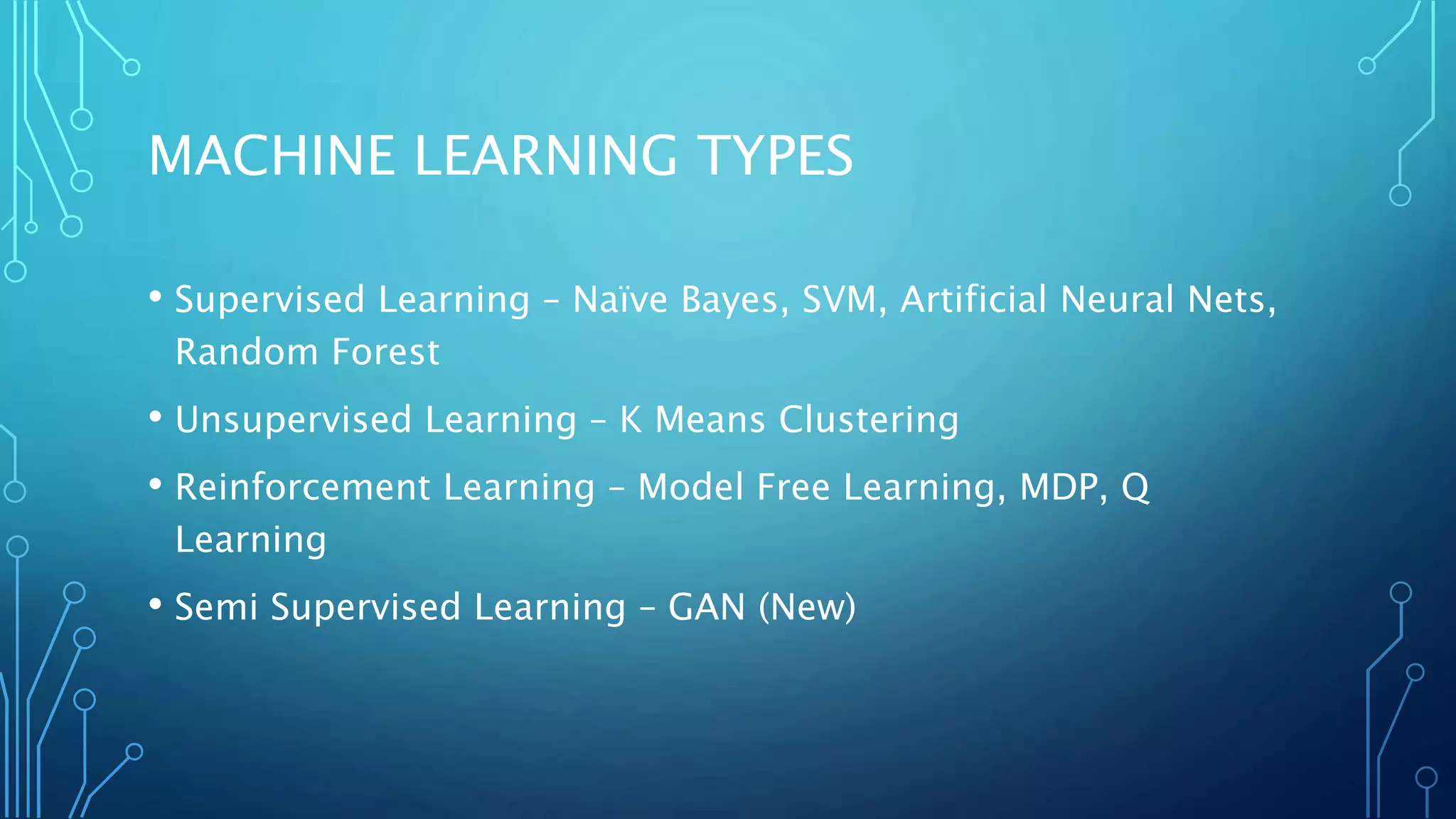 MACHINE LEARNING TYPES

• Supervised Learning – Naïve Bayes, SVM, Artificial Neural Nets, Random Forest

• Unsupervised Learning – K Means Clustering

• Reinforcement Learning – Model Free Learning, MDP, Q Learning

• Semi Supervised Learning – GAN (New)